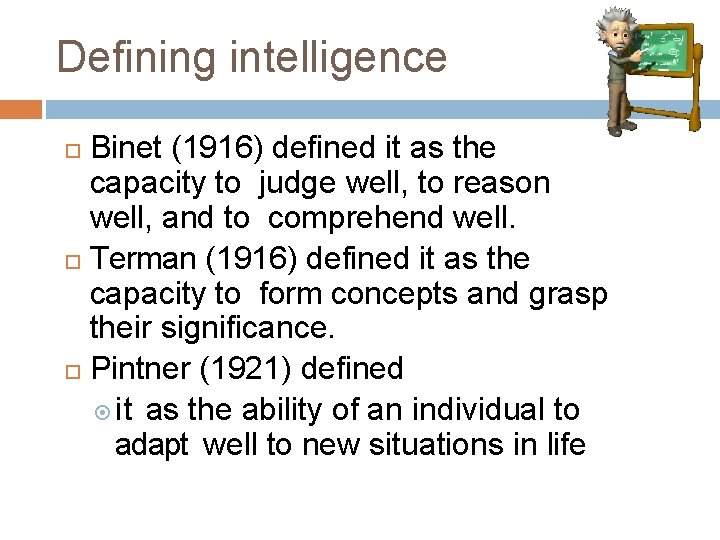 Defining intelligence

Binet (1916) defined it as the capacity to judge well, to reason well, and to comprehend well.

Terman (1916) defined it as the capacity to form concepts and grasp their significance.

Pintner (1921) defined

it as the ability of an individual to adapt well to new situations in life